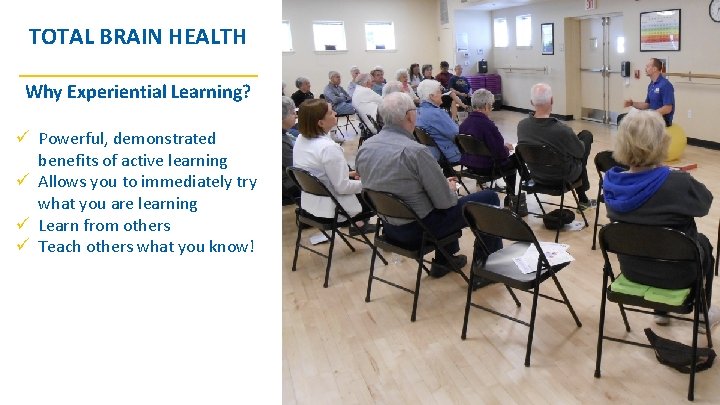 TOTAL BRAIN HEALTH

Why Experiential Learning?

✓ Powerful, demonstrated benefits of active learning
✓ Allows you to immediately try what you are learning
✓ Learn from others
✓ Teach others what you know!